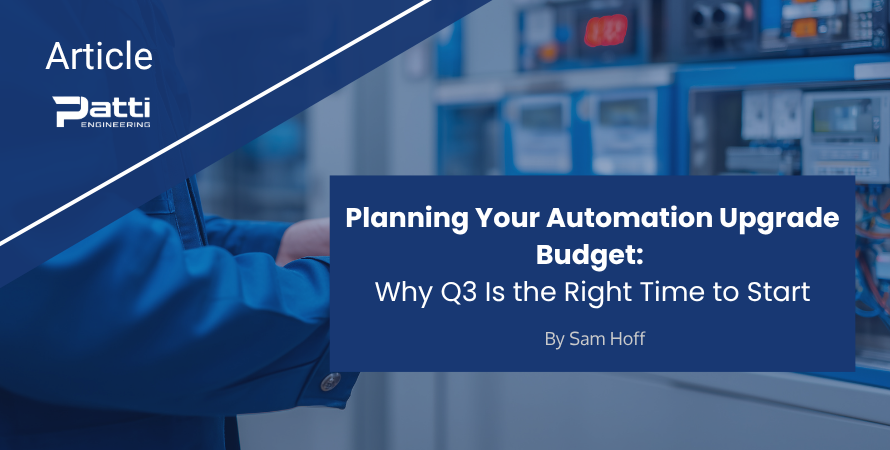 Article

Patti
ENGINEERING

Planning Your Automation Upgrade Budget:
Why Q3 Is the Right Time to Start

By Sam Hoff